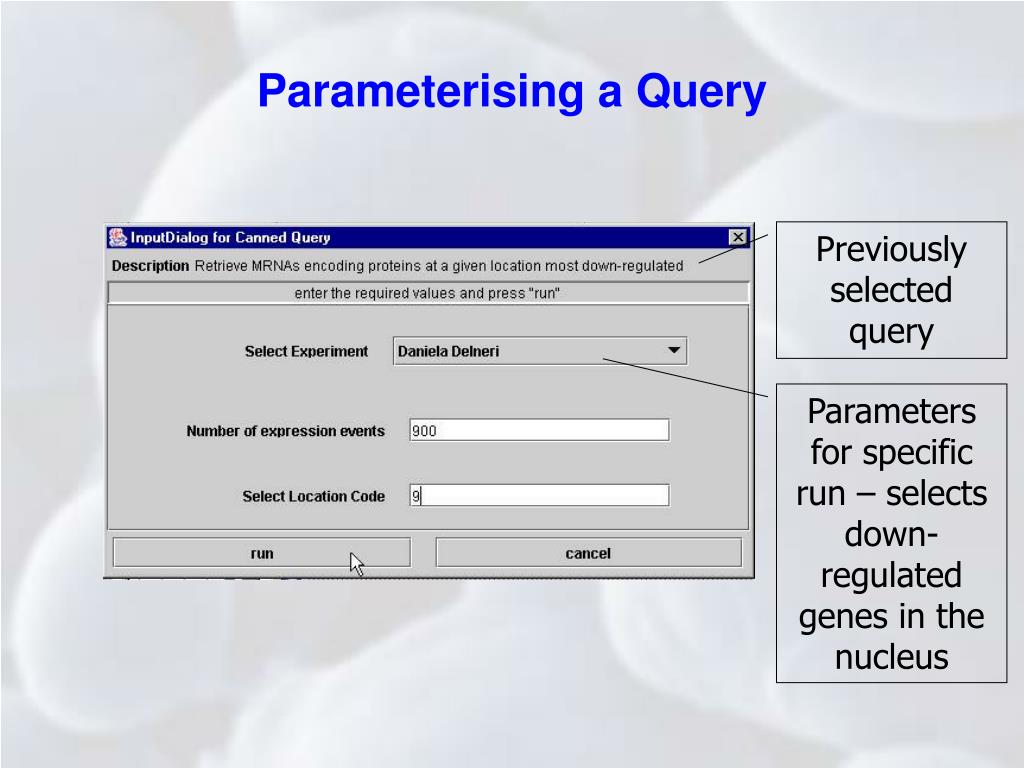 Parameterising a Query

InputDialog for Canned Query

Description Retrieve MRNAs encoding proteins at a given location most down-regulated

enter the required values and press "run"

Select Experiment Daniela Delneri

Number of expression events 900

Select Location Code 9

run

cancel

Previously selected query

Parameters for specific run – selects down-regulated genes in the nucleus